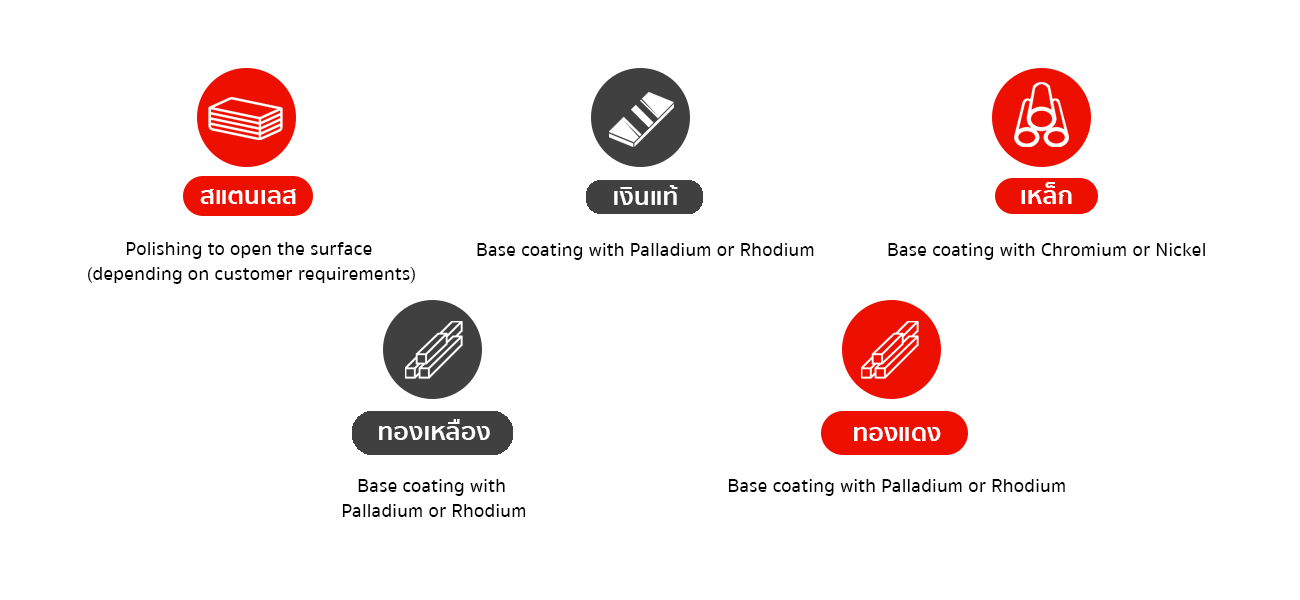 สแตนเลส

Polishing to open the surface
(depending on customer requirements)

เงินแท้

Base coating with Palladium or Rhodium

เหล็ก

Base coating with Chromium or Nickel

ทองเหลือง

Base coating with
Palladium or Rhodium

ทองแดง

Base coating with Palladium or Rhodium